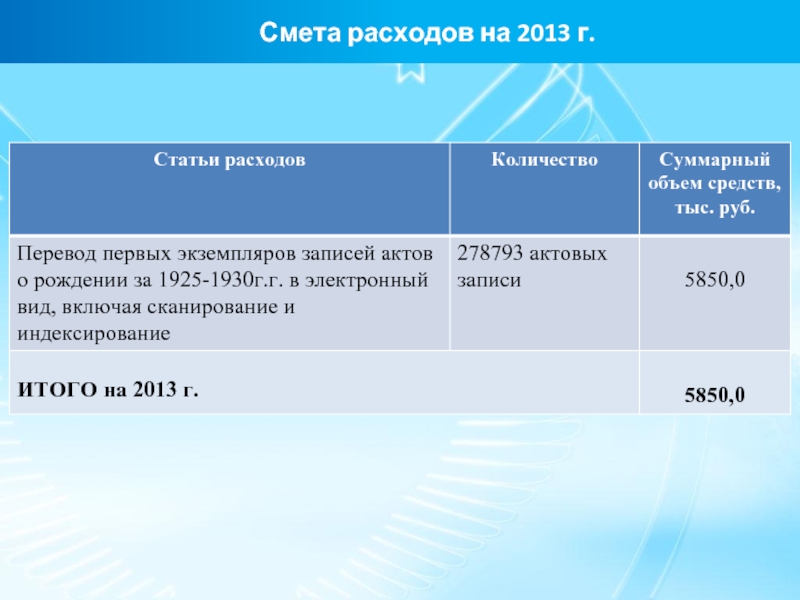 Смета расходов на 2013 г.

| Статьи расходов | Количество | Суммарный объем средств, тыс. руб. |
|---|---|---|
| Перевод первых экземпляров записей актов о рождении за 1925-1930г.г. в электронный вид, включая сканирование и индексирование | 278793 актовых записи | 5850,0 |
| ИТОГО на 2013 г. | | 5850,0 |